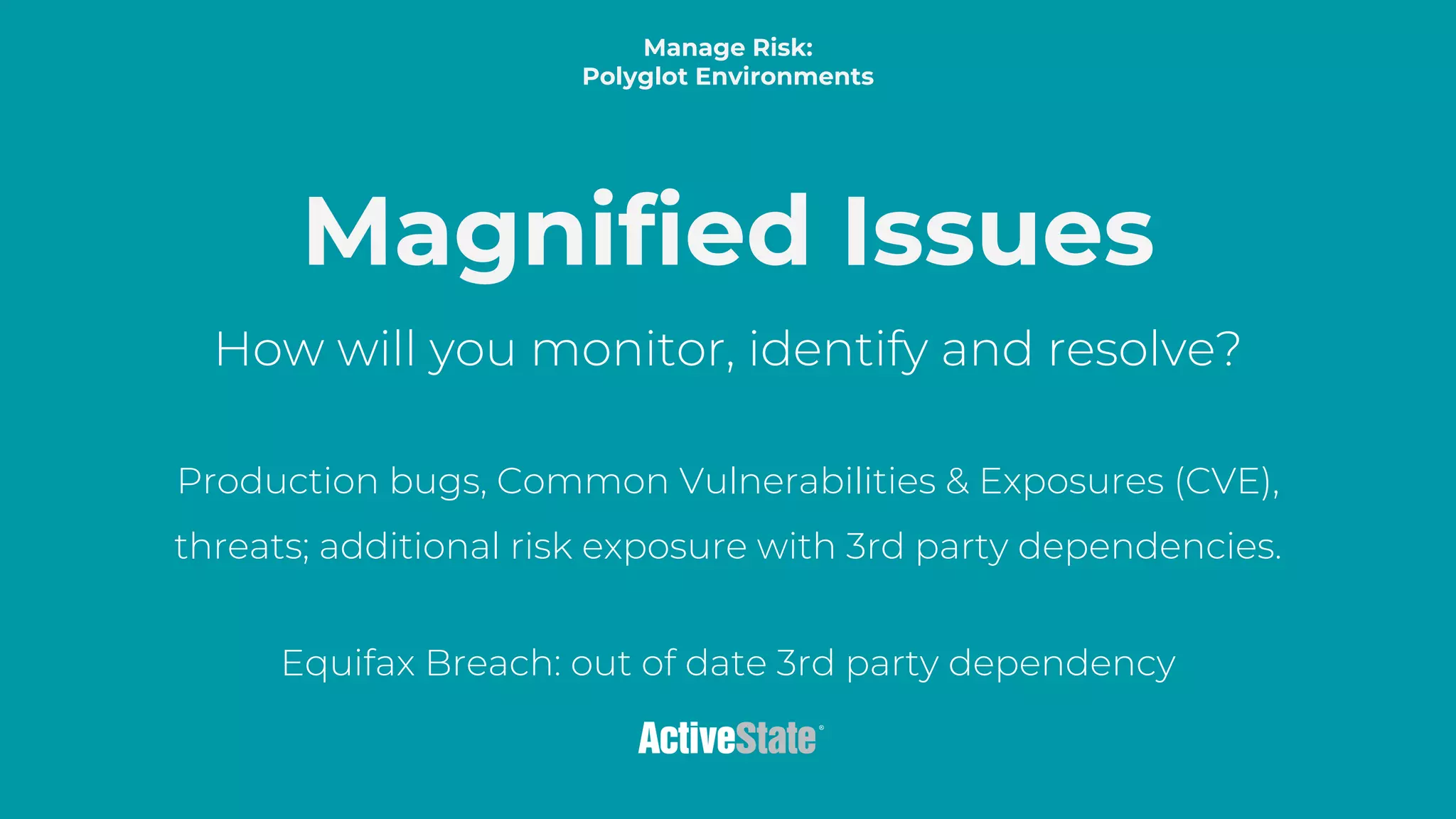 Manage Risk:
Polyglot Environments

Magnified Issues

How will you monitor, identify and resolve?

Production bugs, Common Vulnerabilities & Exposures (CVE), threats; additional risk exposure with 3rd party dependencies.

Equifax Breach: out of date 3rd party dependency

ActiveState®